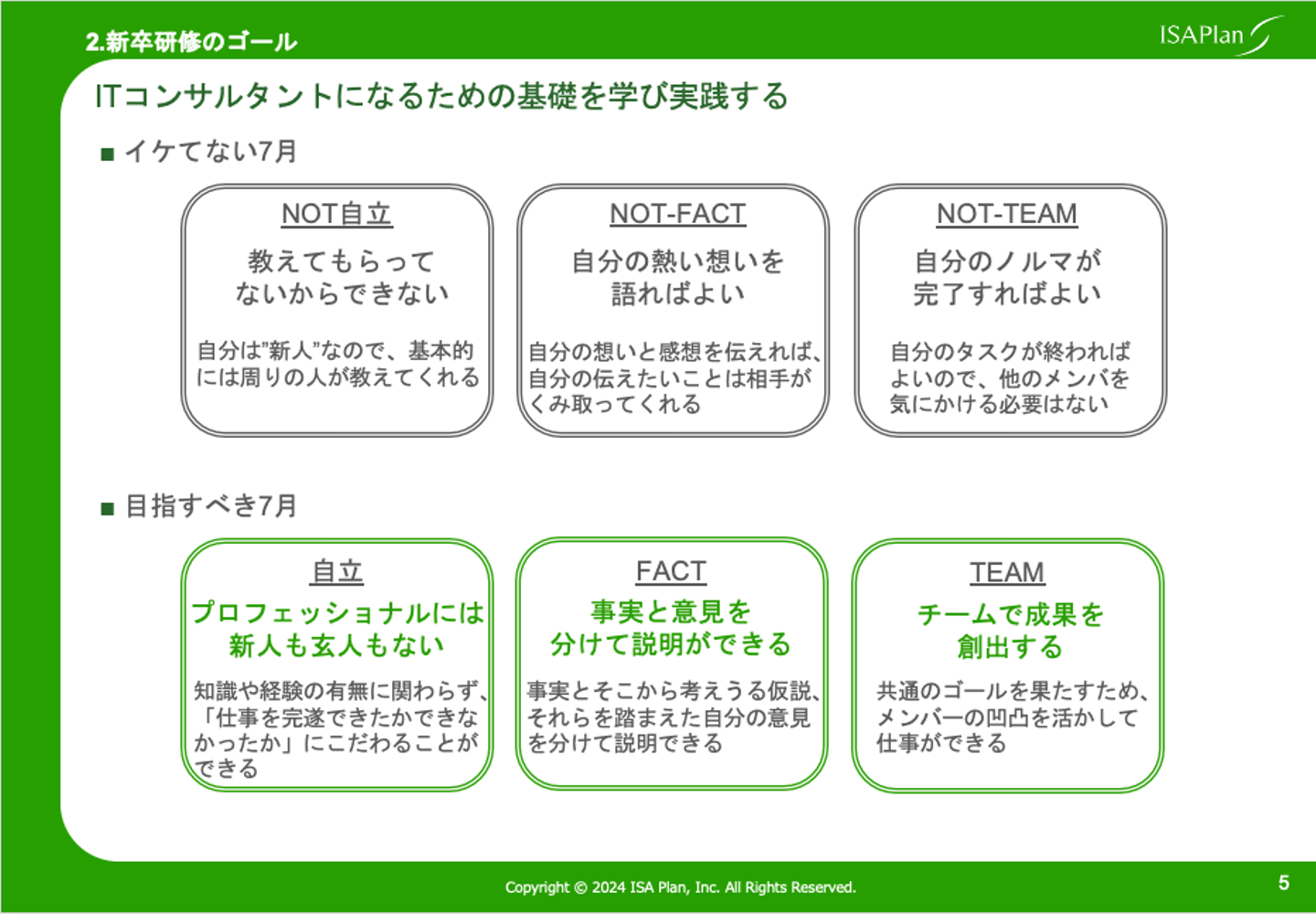 2.新卒研修のゴール

ISAPlan

ITコンサルタントになるための基礎を学び実践する

■ イケてない7月

NOT自立

教えてもらってないからできない

自分は"新人"なので、基本的には周りの人が教えてくれる

NOT-FACT

自分の熱い想いを語ればよい

自分の想いと感想を伝えれば、自分の伝えたいことは相手がくみ取ってくれる

NOT-TEAM

自分のノルマが完了すればよい

自分のタスクが終われば よいので、他のメンバを気にかける必要はない

■ 目指すべき7月

自立

プロフェッショナルには新人も玄人もない

知識や経験の有無に関わらず、「仕事を完遂できたかできなかったか」にこだわることができる

FACT

事実と意見を分けて説明ができる

事実とそこから考えうる仮説、それらを踏まえた自分の意見を分けて説明できる

TEAM

チームで成果を創出する

共通のゴールを果たすため、メンバーの凹凸を活かして仕事ができる

Copyright © 2024 ISA Plan, Inc. All Rights Reserved.

5